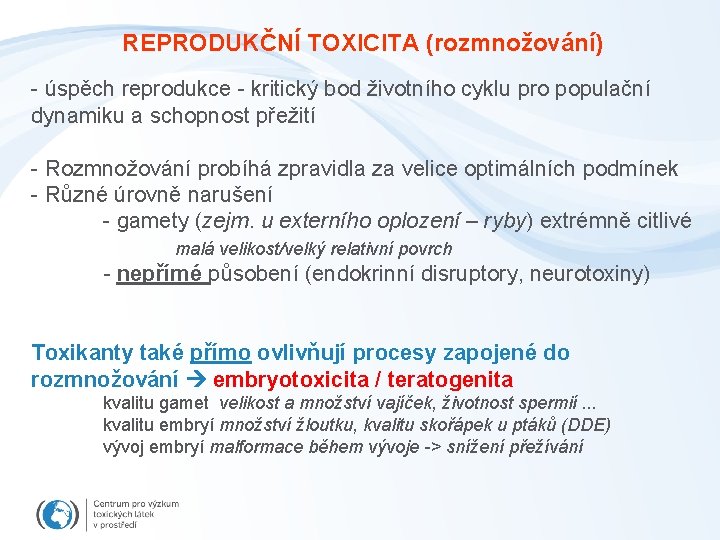 REPRODUKČNÍ TOXICITA (rozmnožování)

- úspěch reprodukce - kritický bod životního cyklu pro populační dynamiku a schopnost přežití

- Rozmnožování probíhá zpravidla za velice optimálních podmínek
- Různé úrovně narušení
- gamety (zejm. u externího oplození – ryby) extrémně citlivé
malá velikost/velký relativní povrch
- nepřímé působení (endokrinní disruptory, neurotoxiny)

Toxikanty také přímo ovlivňují procesy zapojené do rozmnožování → embryotoxicita / teratogenita
kvalitu gamet velikost a množství vajíček, životnost spermií ...
kvalitu embryí množství žloutku, kvalitu skořápek u ptáků (DDE)
vývoj embryí malformace během vývoje -> snížení přežívání

Centrum pro výzkum toxických látek v prostředí